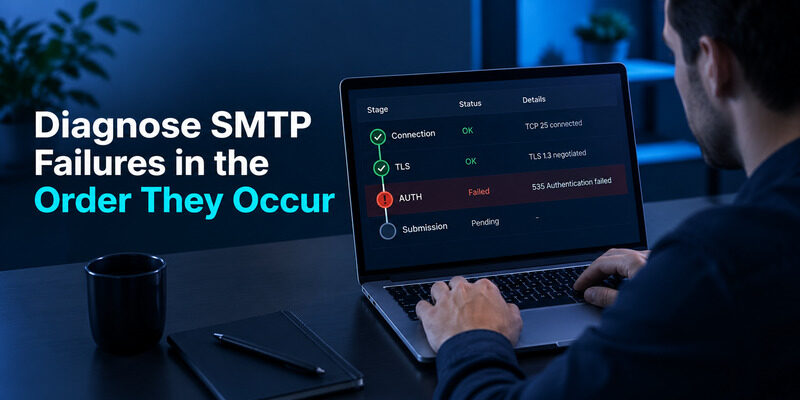 Diagnose SMTP Failures in the Order They Occur

| Stage | Status | Details |
|---|---|---|
| Connection | OK | TCP 25 connected |
| TLS | OK | TLS 1.3 negotiated |
| AUTH | Failed | 535 Authentication failed |
| Submission | Pending | - |